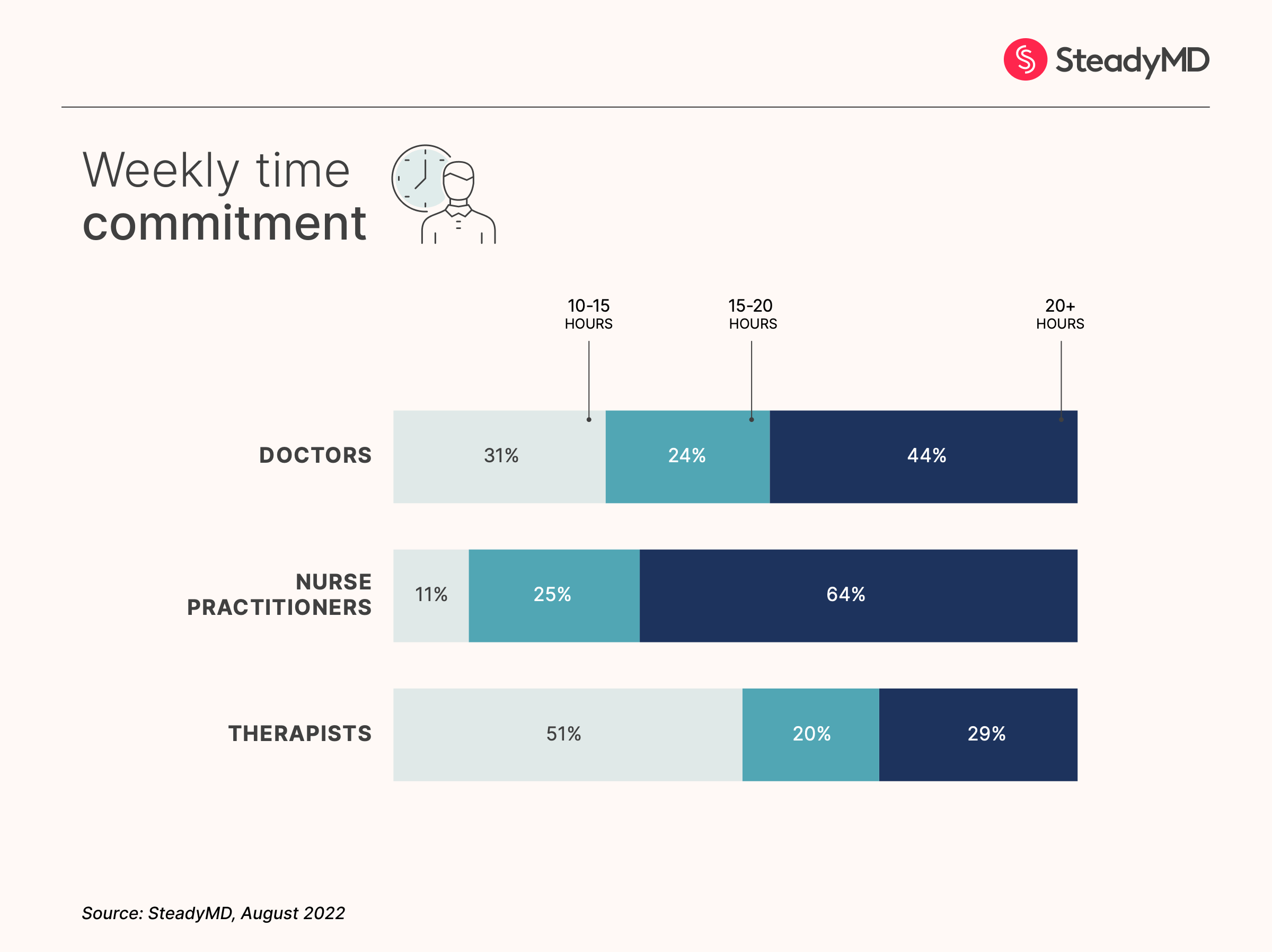 SteadyMD

Weekly time commitment

10-15 HOURS

15-20 HOURS

20+ HOURS

DOCTORS 31% 24% 44%

NURSE PRACTITIONERS 11% 25% 64%

THERAPISTS 51% 20% 29%

Source: SteadyMD, August 2022